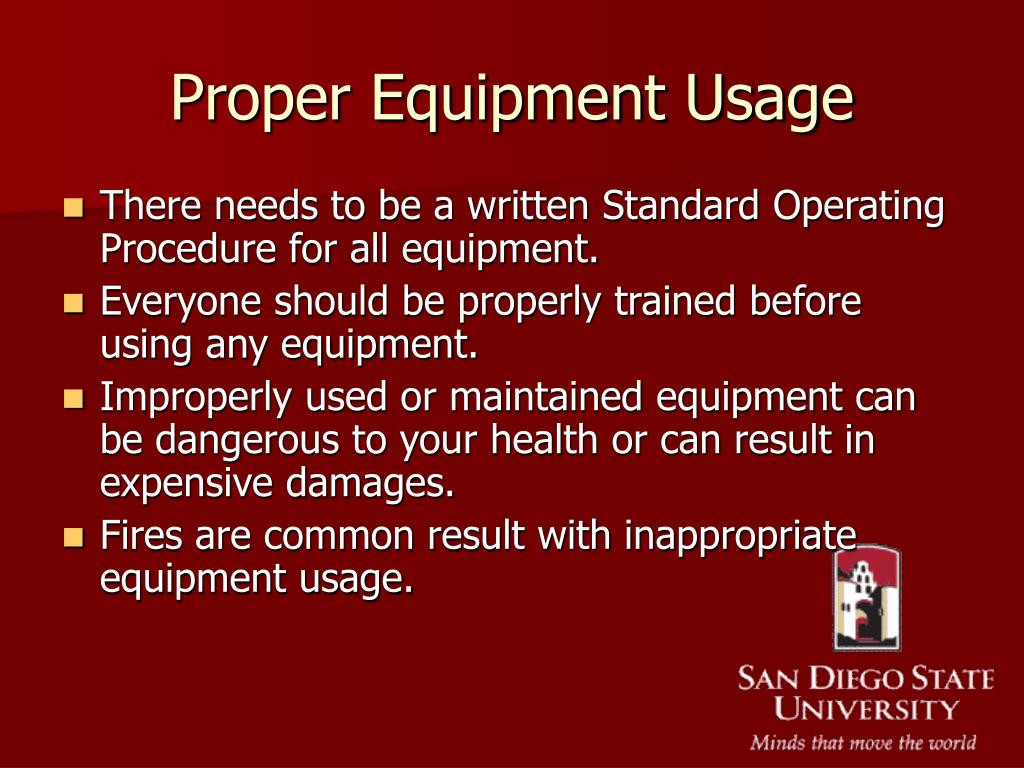 Proper Equipment Usage

There needs to be a written Standard Operating Procedure for all equipment.

Everyone should be properly trained before using any equipment.

Improperly used or maintained equipment can be dangerous to your health or can result in expensive damages.

Fires are common result with inappropriate equipment usage.

SAN DIEGO STATE UNIVERSITY
Minds that move the world